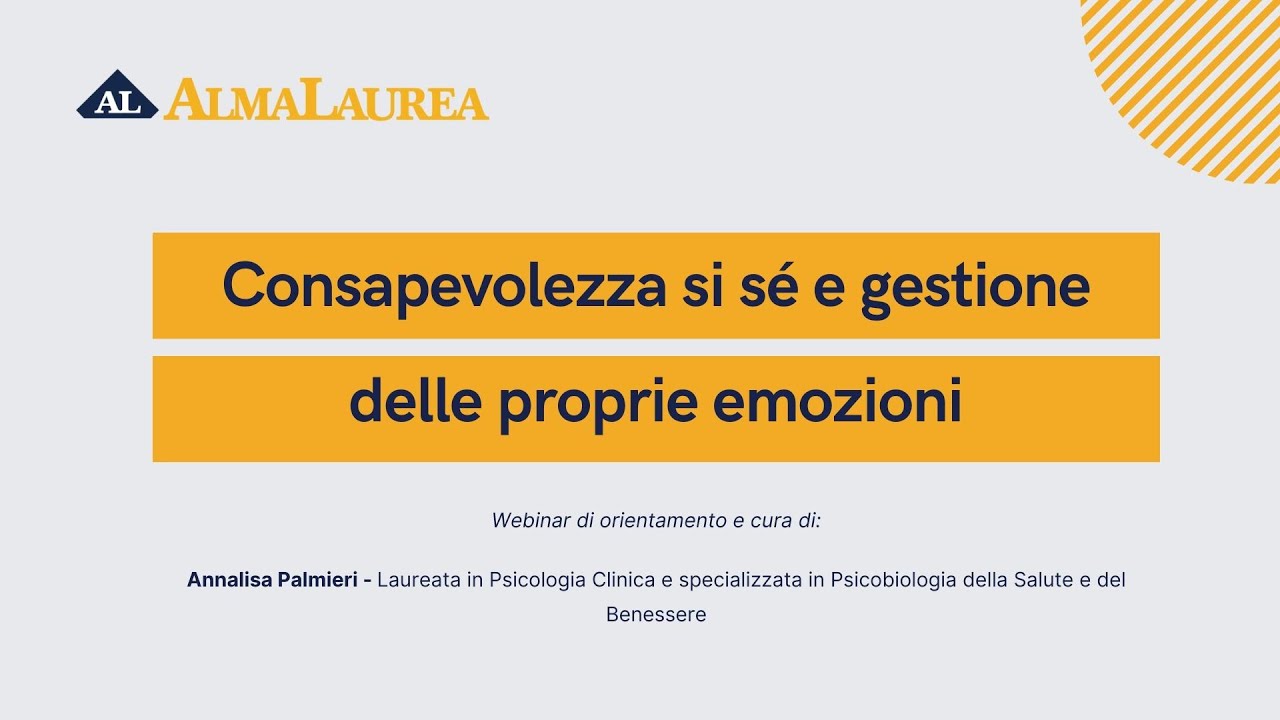 AL ALMALAUREA

Consapevolezza si sé e gestione delle proprie emozioni

Webinar di orientamento e cura di:

Annalisa Palmieri - Laureata in Psicologia Clinica e specializzata in Psicobiologia della Salute e del Benessere